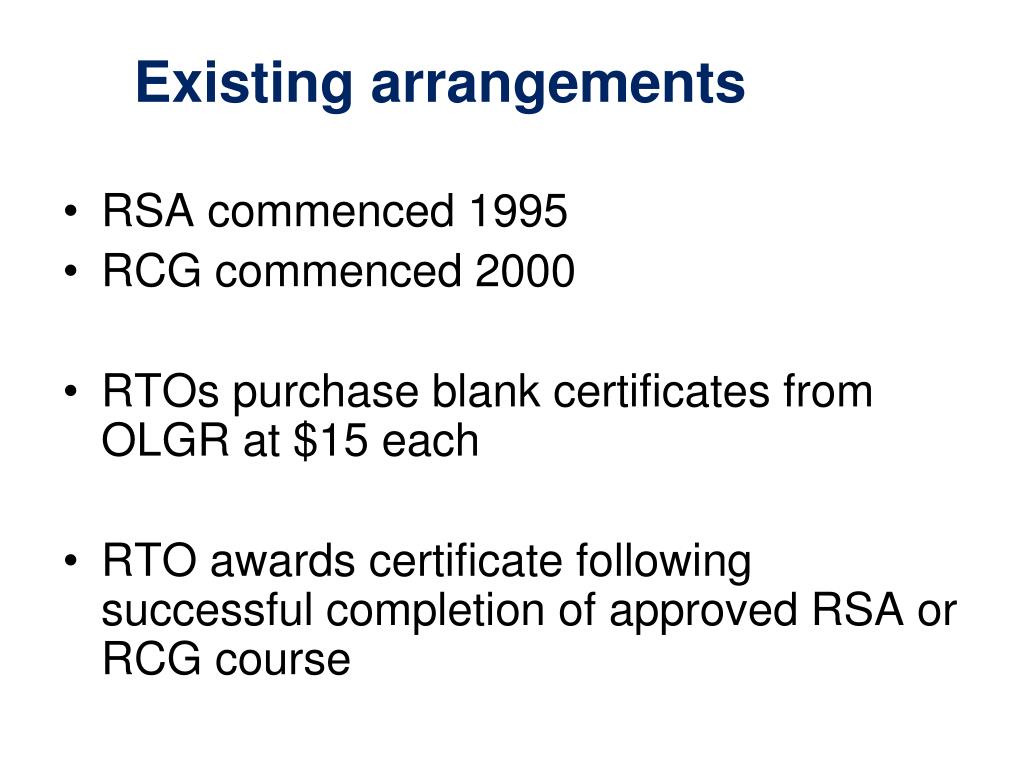 Existing arrangements

• RSA commenced 1995
• RCG commenced 2000

• RTOs purchase blank certificates from OLGR at \$15 each

• RTO awards certificate following successful completion of approved RSA or RCG course